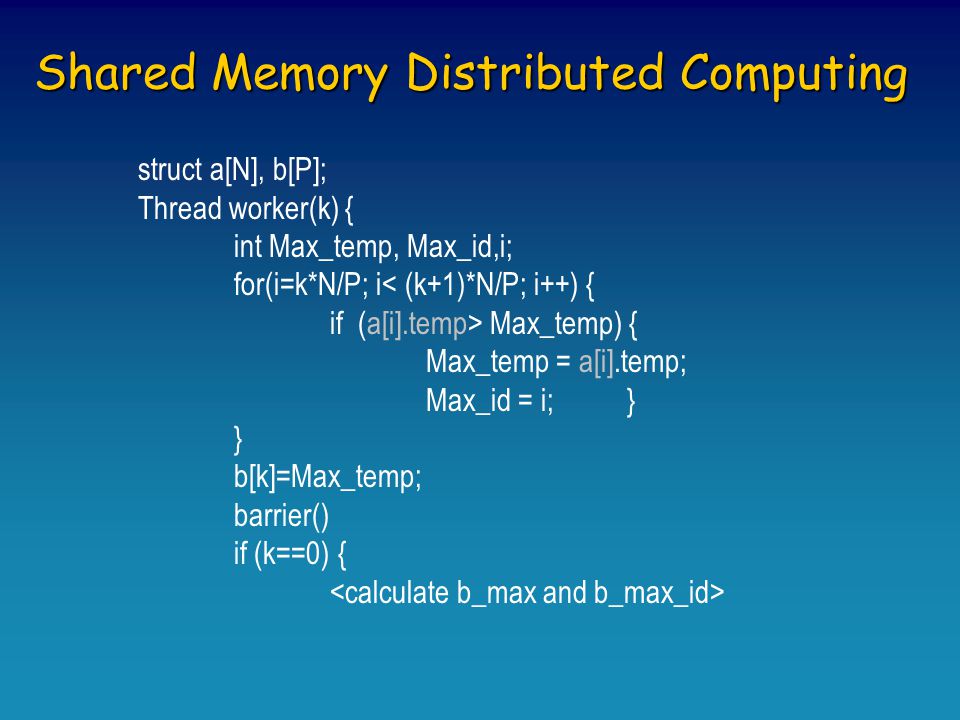 Shared Memory Distributed Computing

struct a[N], b[P];
Thread worker(k) {
int Max_temp, Max_id,i;
for(i=k*N/P; i< (k+1)*N/P; i++) {
if (a[i].temp> Max_temp) {
Max_temp = a[i].temp;
Max_id = i; }
}
b[k]=Max_temp;
barrier()
if (k==0) {
<calculate b_max and b_max_id>